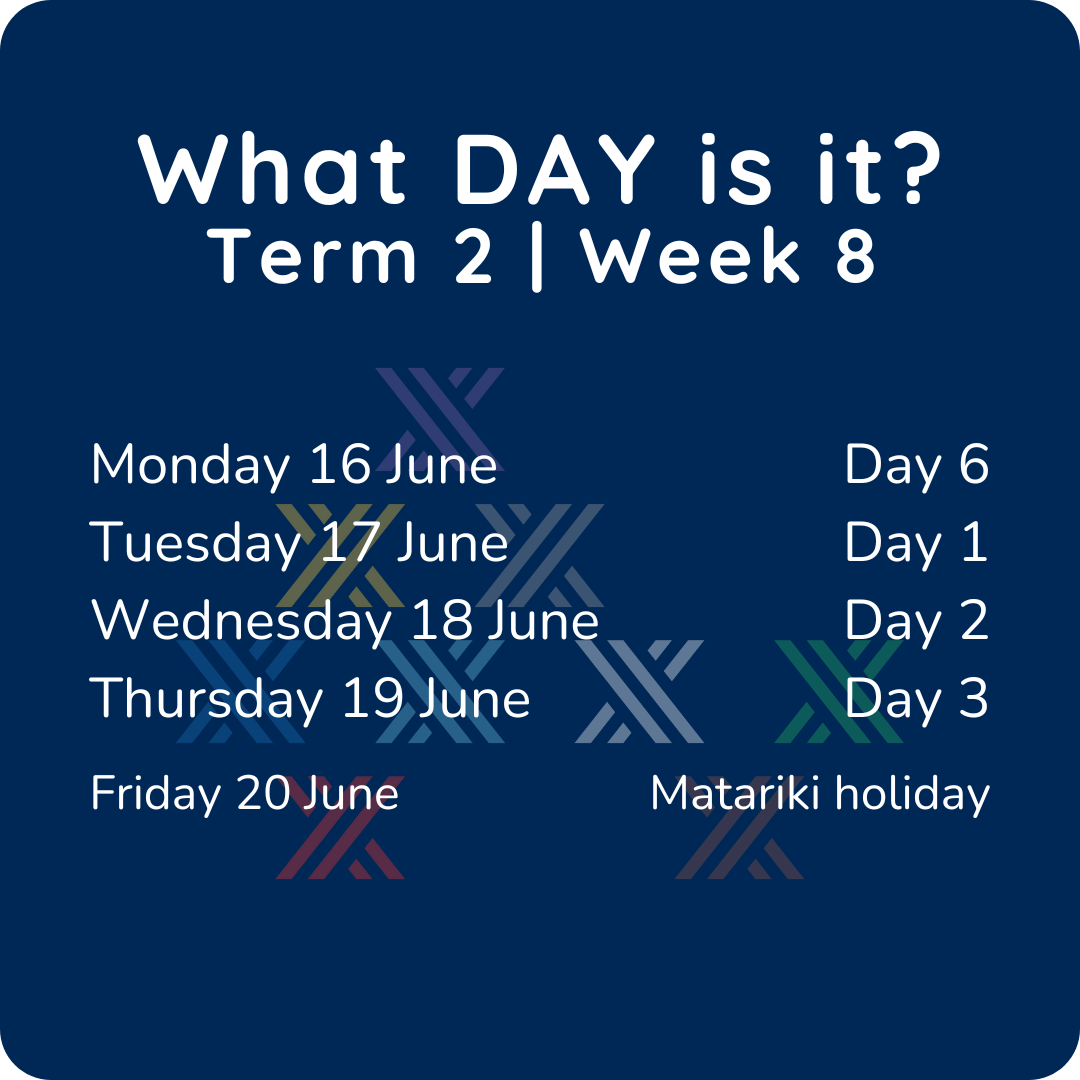 What DAY is it?
Term 2 | Week 8

Monday 16 June Day 6
Tuesday 17 June Day 1
Wednesday 18 June Day 2
Thursday 19 June Day 3
Friday 20 June Matariki holiday